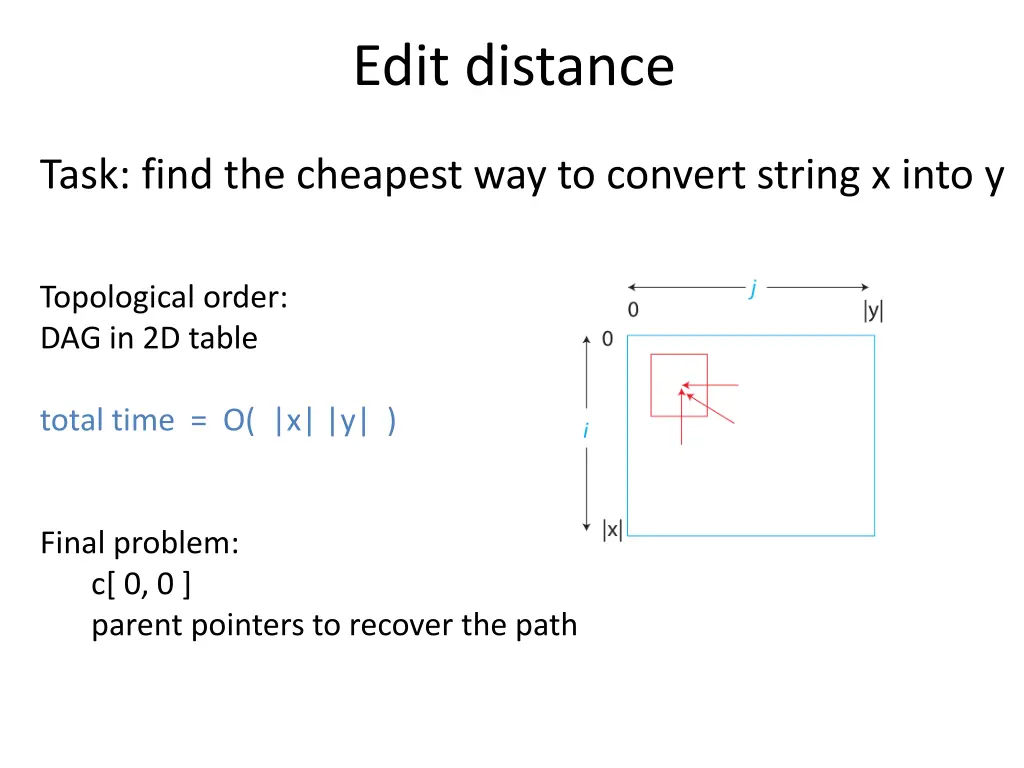 Edit distance

Task: find the cheapest way to convert string x into y

Topological order:
DAG in 2D table

total time = O( |x| |y| )

Final problem:
c[ 0, 0 ]
parent pointers to recover the path

j
0
|y|
0
i
|x|